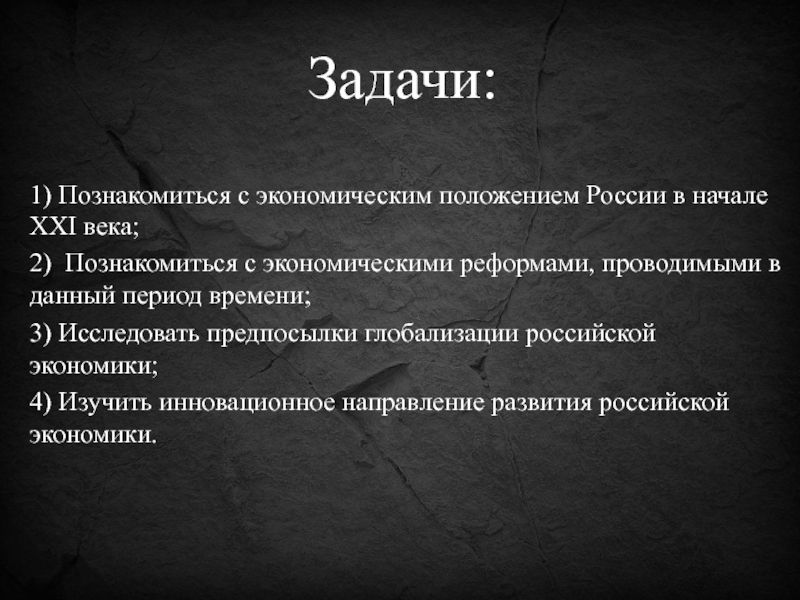 Задачи:

1) Познакомиться с экономическим положением России в начале XXI века;

2) Познакомиться с экономическими реформами, проводимыми в данный период времени;

3) Исследовать предпосылки глобализации российской экономики;

4) Изучить инновационное направление развития российской экономики.